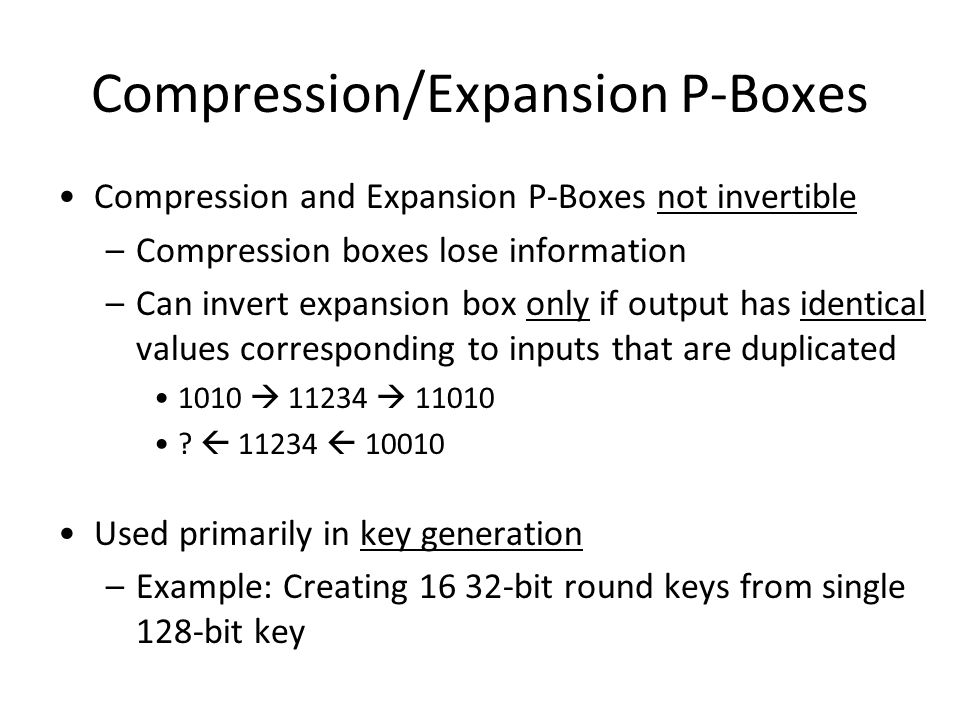 Compression/Expansion P-Boxes

• Compression and Expansion P-Boxes not invertible
– Compression boxes lose information
– Can invert expansion box only if output has identical values corresponding to inputs that are duplicated
• 1010 → 11234 → 11010
• ? ← 11234 ← 10010

• Used primarily in key generation
– Example: Creating 16 32-bit round keys from single 128-bit key